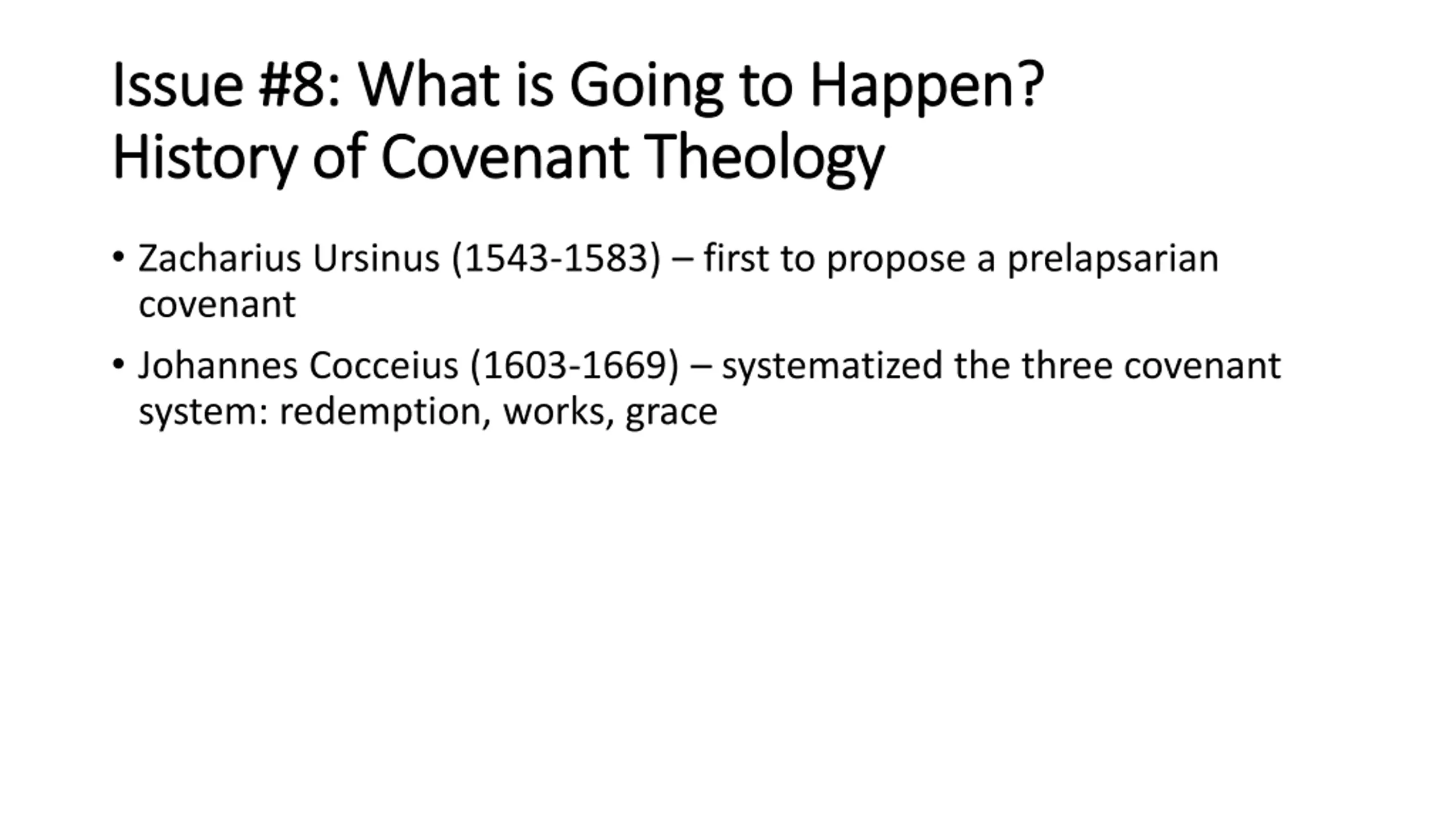 Issue #8: What is Going to Happen?
History of Covenant Theology

• Zacharius Ursinus (1543-1583) – first to propose a prelapsarian covenant

• Johannes Cocceius (1603-1669) – systematized the three covenant system: redemption, works, grace